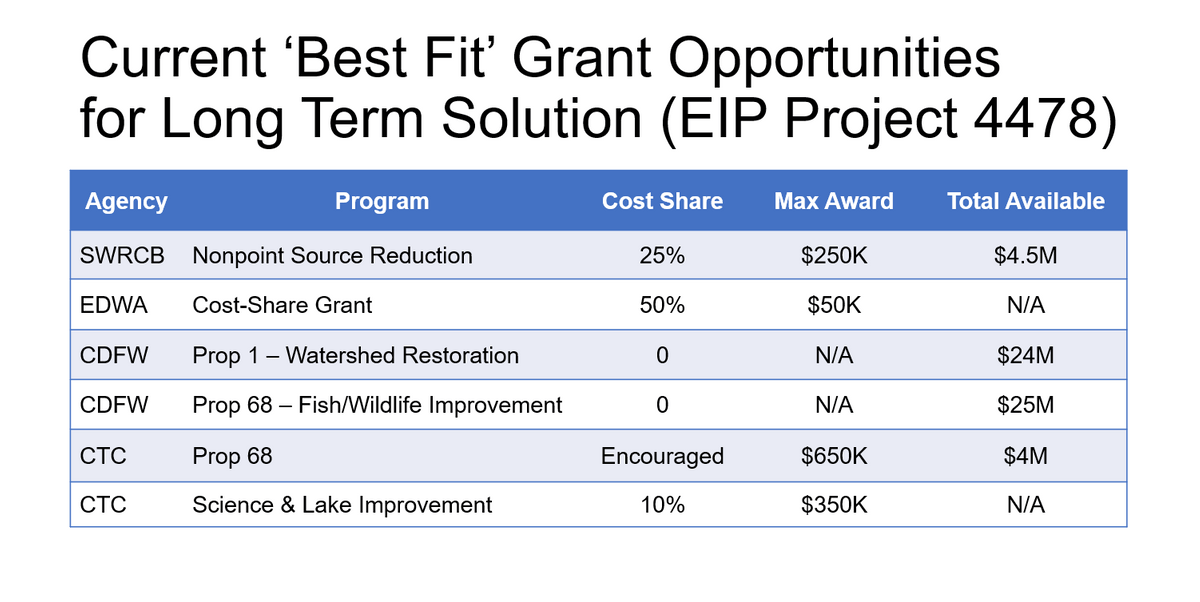 Current ‘Best Fit’ Grant Opportunities for Long Term Solution (EIP Project 4478)

| Agency | Program | Cost Share | Max Award | Total Available |
|---|---|---|---|---|
| SWRCB | Nonpoint Source Reduction | 25% | \$250K | \$4.5M |
| EDWA | Cost-Share Grant | 50% | \$50K | N/A |
| CDFW | Prop 1 – Watershed Restoration | 0 | N/A | \$24M |
| CDFW | Prop 68 – Fish/Wildlife Improvement | 0 | N/A | \$25M |
| CTC | Prop 68 | Encouraged | \$650K | \$4M |
| CTC | Science & Lake Improvement | 10% | \$350K | N/A |